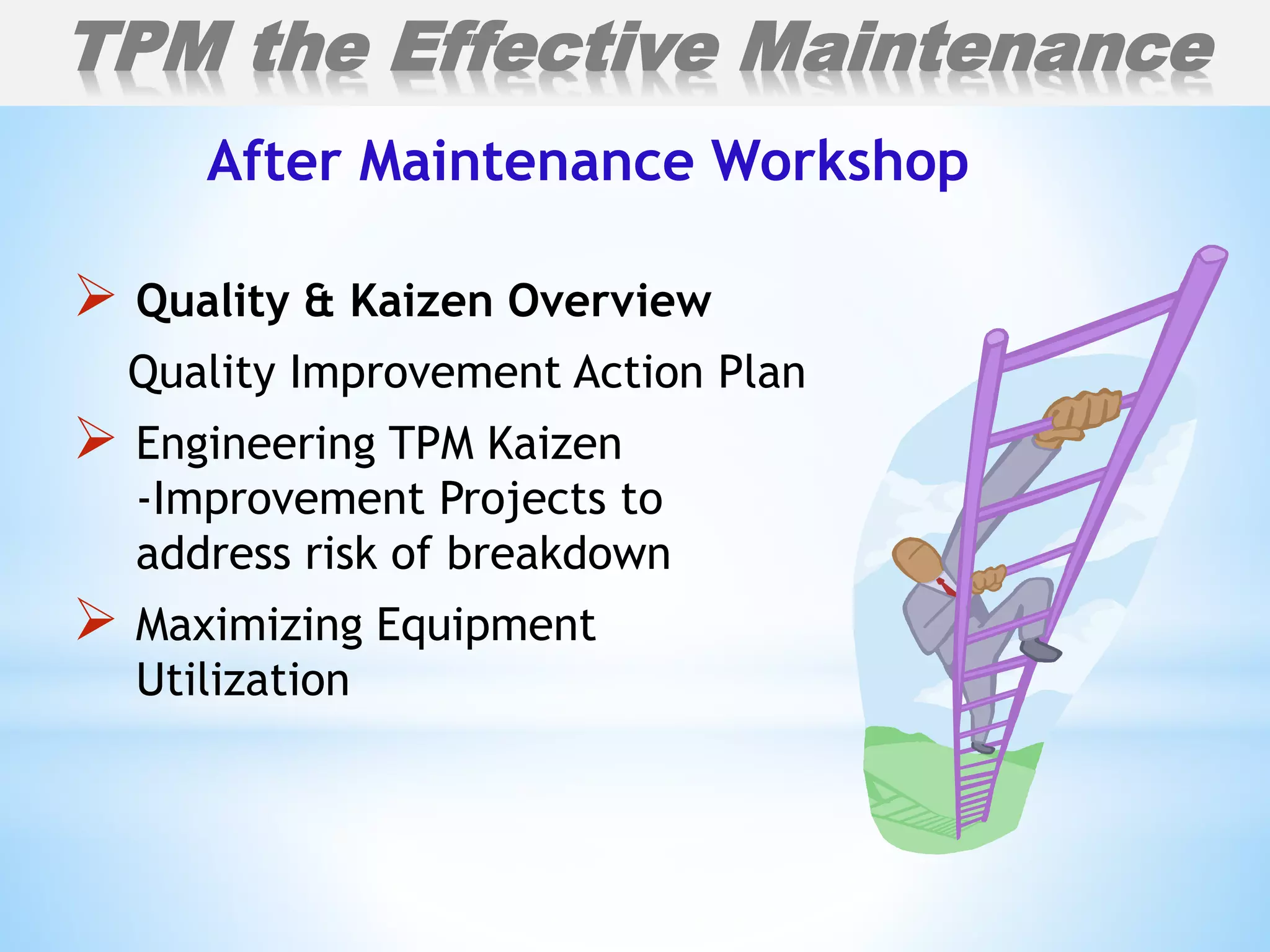 TPM the Effective Maintenance

After Maintenance Workshop

➢ Quality & Kaizen Overview

Quality Improvement Action Plan

➢ Engineering TPM Kaizen -Improvement Projects to address risk of breakdown

➢ Maximizing Equipment Utilization